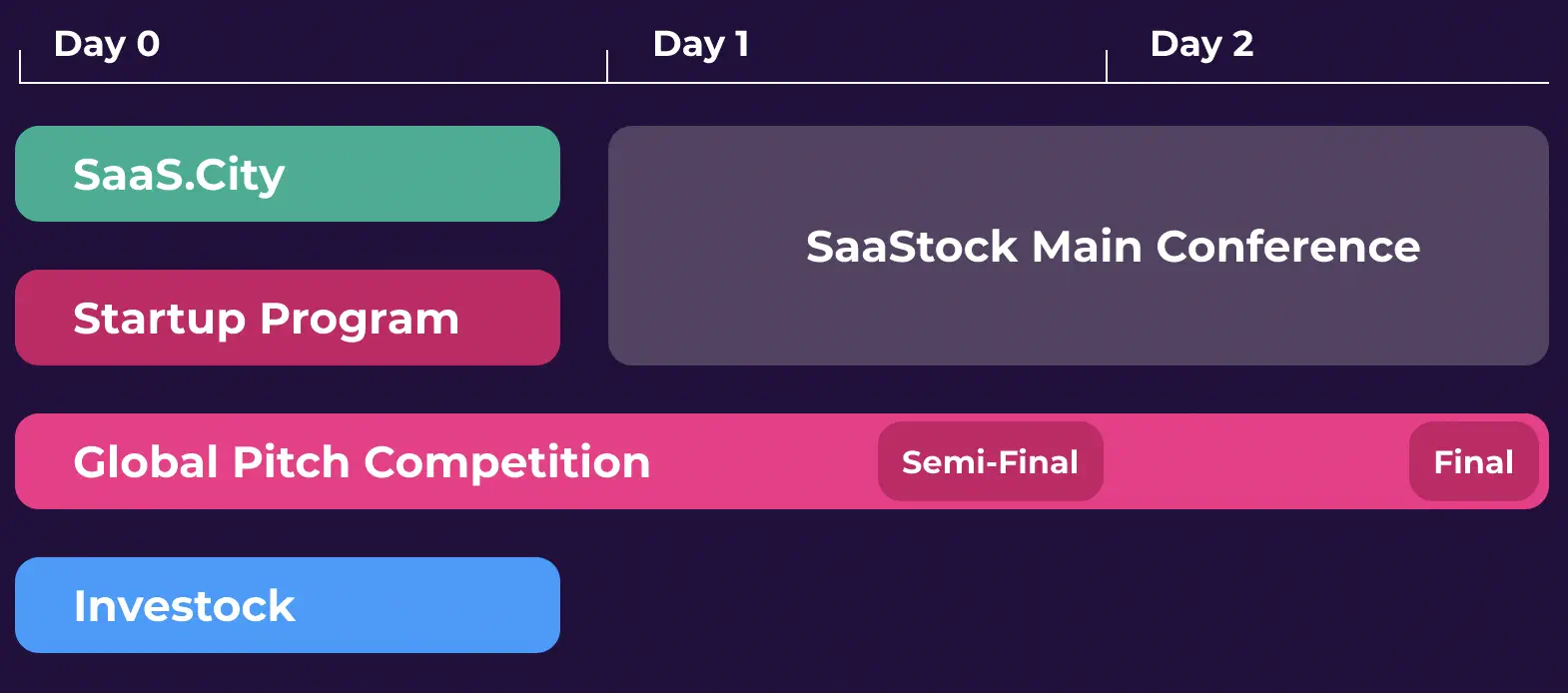 Day 0
Day 1
Day 2

SaaS.City

Startup Program

SaaStock Main Conference

Global Pitch Competition
Semi-Final
Final

Investock